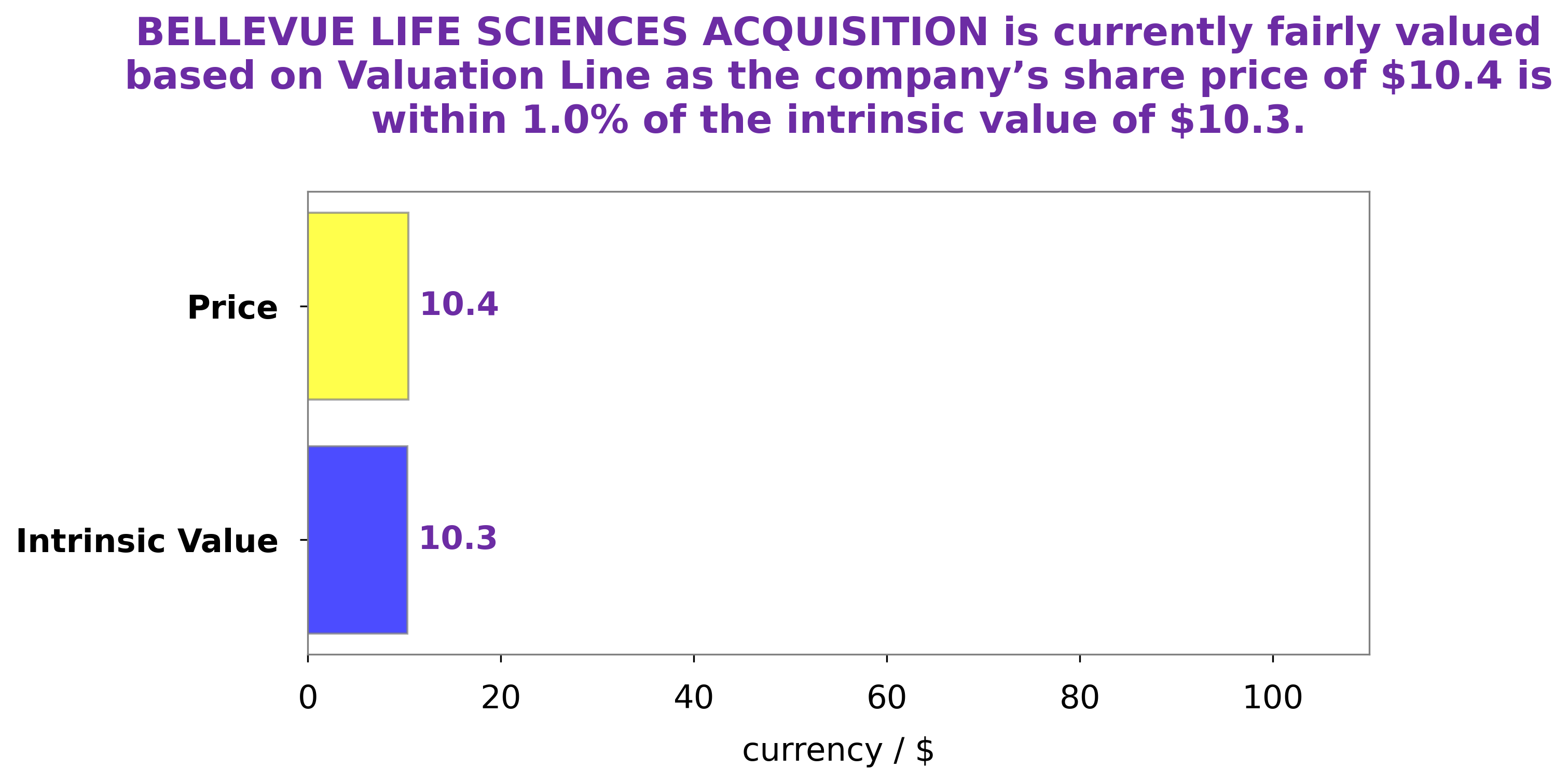 BELLEVUE LIFE SCIENCES ACQUISITION is currently fairly valued based on Valuation Line as the company’s share price of \$10.4 is within 1.0% of the intrinsic value of \$10.3.

Price
10.4
Intrinsic Value
10.3

0
20
40
60
80
100
currency / \$